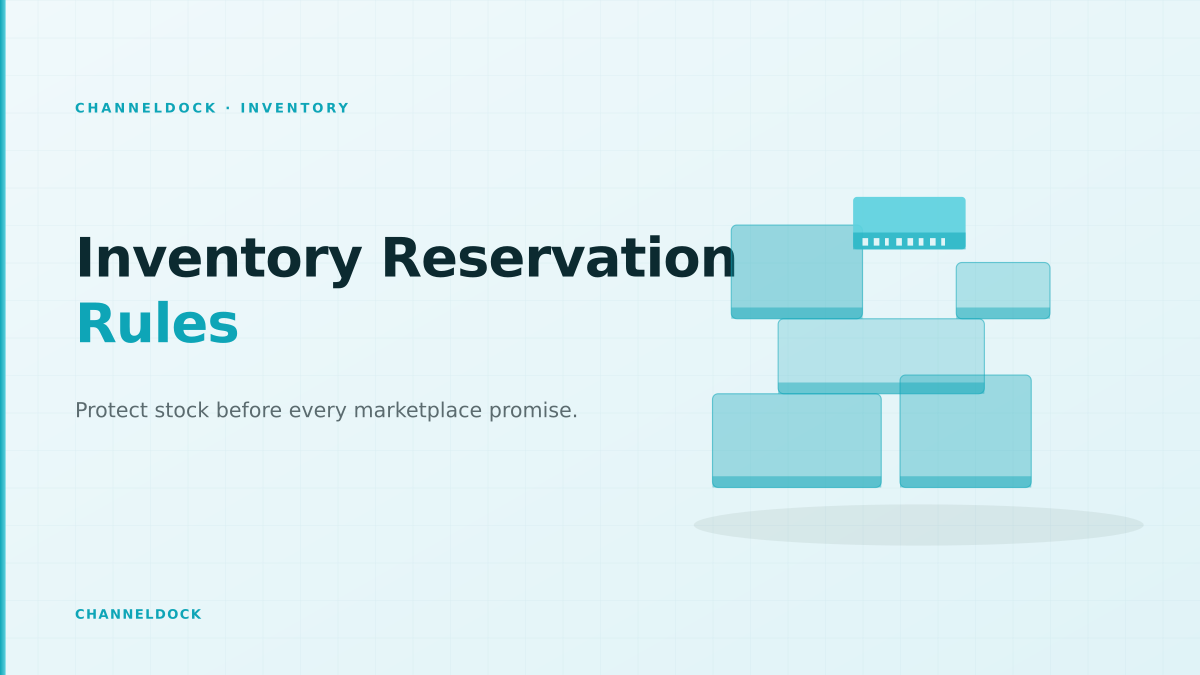 CHANNELDOCK · INVENTORY

Inventory Reservation Rules

Protect stock before every marketplace promise.

CHANNELDOCK